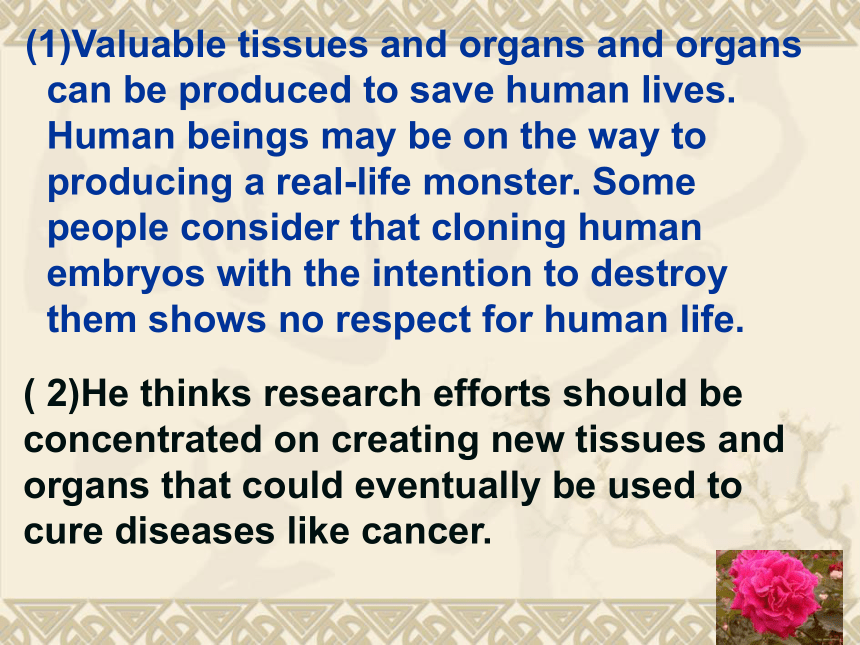 (1)Valuable tissues and organs and organs can be produced to save human lives. Human beings may be on the way to producing a real-life monster. Some people consider that cloning human embryos with the intention to destroy them shows no respect for human life.

( 2)He thinks research efforts should be concentrated on creating new tissues and organs that could eventually be used to cure diseases like cancer.